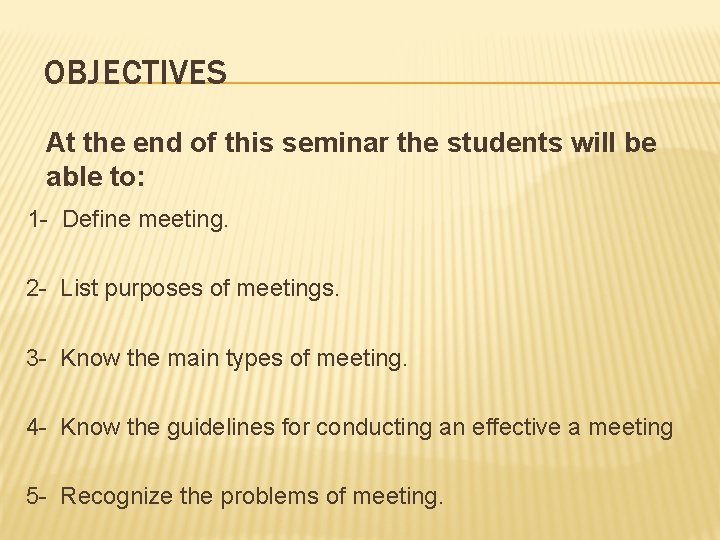 OBJECTIVES

At the end of this seminar the students will be able to:

1- Define meeting.

2- List purposes of meetings.

3- Know the main types of meeting.

4- Know the guidelines for conducting an effective a meeting

5- Recognize the problems of meeting.